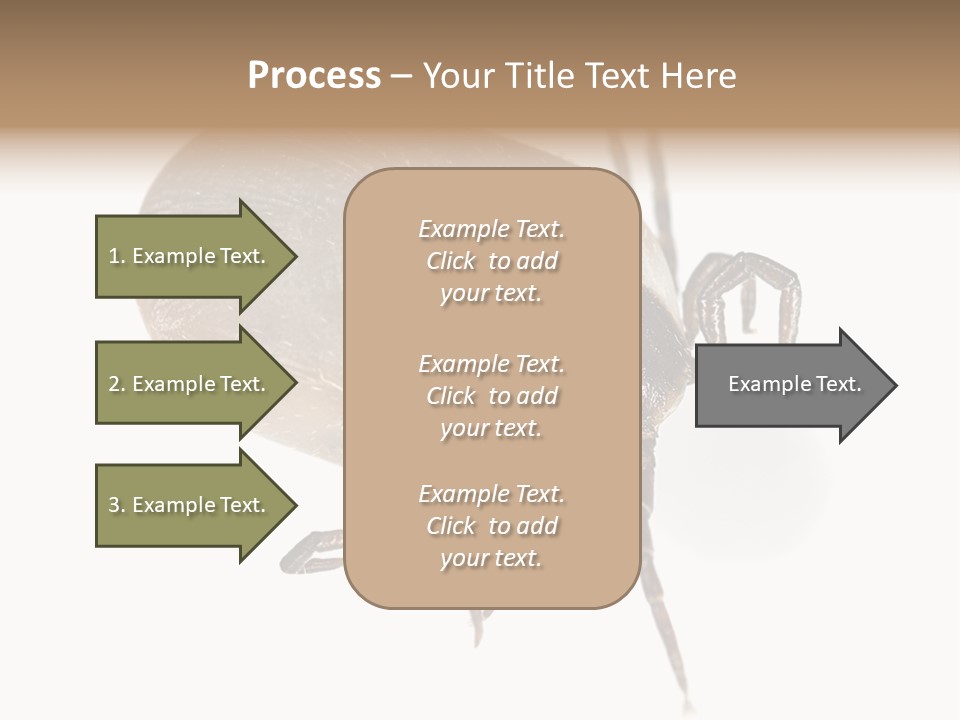 Process – Your Title Text Here

1. Example Text.

2. Example Text.

3. Example Text.

Example Text. Click to add your text.

Example Text. Click to add your text.

Example Text. Click to add your text.

Example Text.